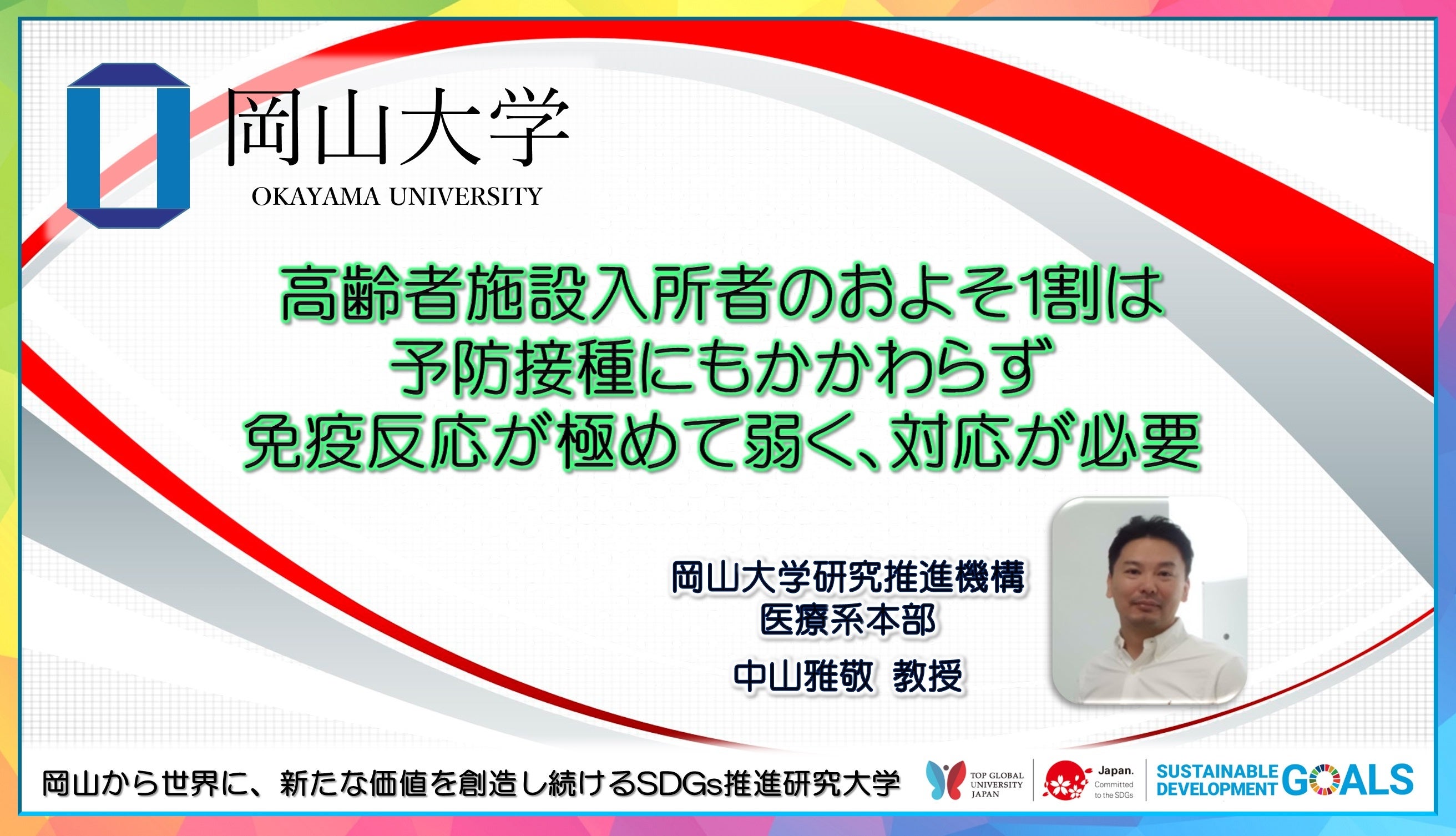 岡山大学
OKAYAMA UNIVERSITY

高齢者施設入所者のおよそ1割は
予防接種にもかかわらず
免疫反応が極めて弱く、対応が必要

岡山大学研究推進機構
医療系本部
中山雅敬 教授

岡山から世界に、新たな価値を創造し続けるSDGs推進研究大学

TOP GLOBAL UNIVERSITY JAPAN

Japan. Committed to the SDGs

SUSTAINABLE DEVELOPMENT GOALS